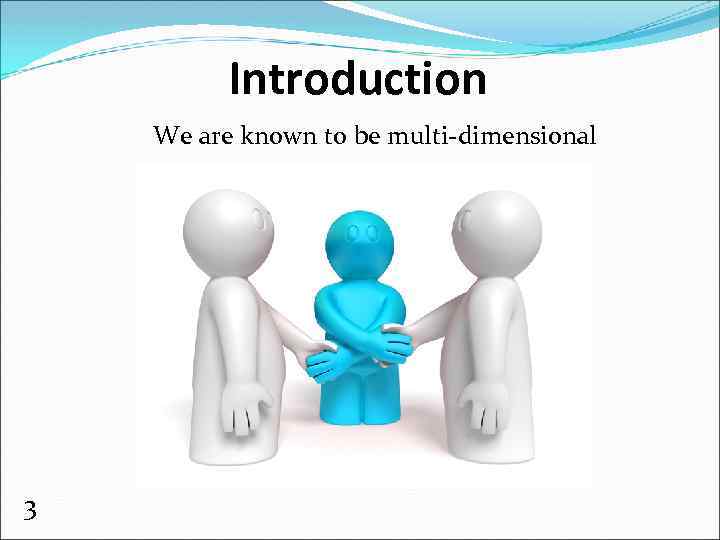 Introduction

We are known to be multi-dimensional

3